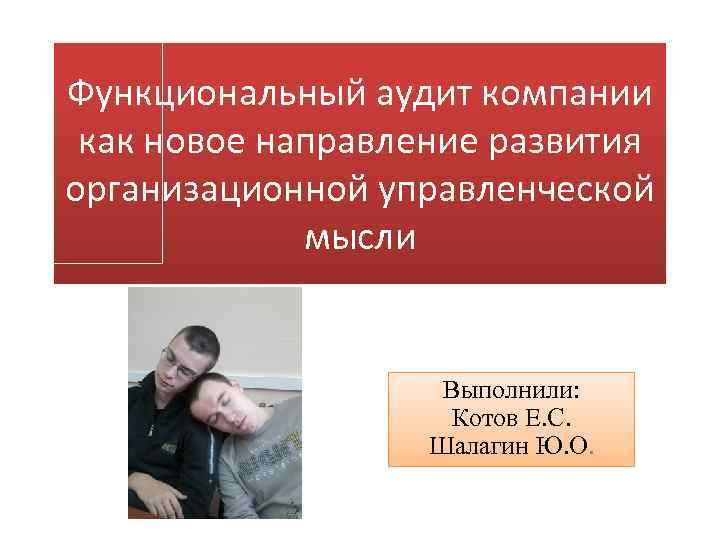 Функциональный аудит компании как новое направление развития организационной управленческой мысли

Выполнили:
Котов Е.С.
Шалагин Ю.О.